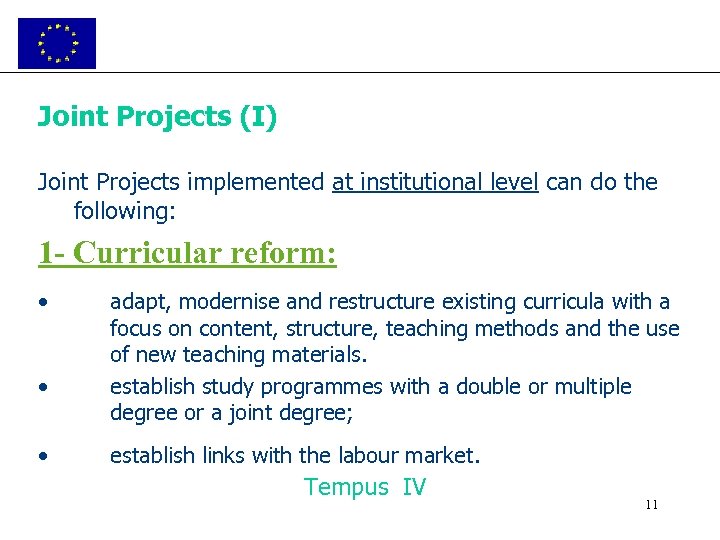 Joint Projects (I)

Joint Projects implemented at institutional level can do the following:

1- Curricular reform:

• adapt, modernise and restructure existing curricula with a focus on content, structure, teaching methods and the use of new teaching materials.
• establish study programmes with a double or multiple degree or a joint degree;
• establish links with the labour market.

Tempus IV

11